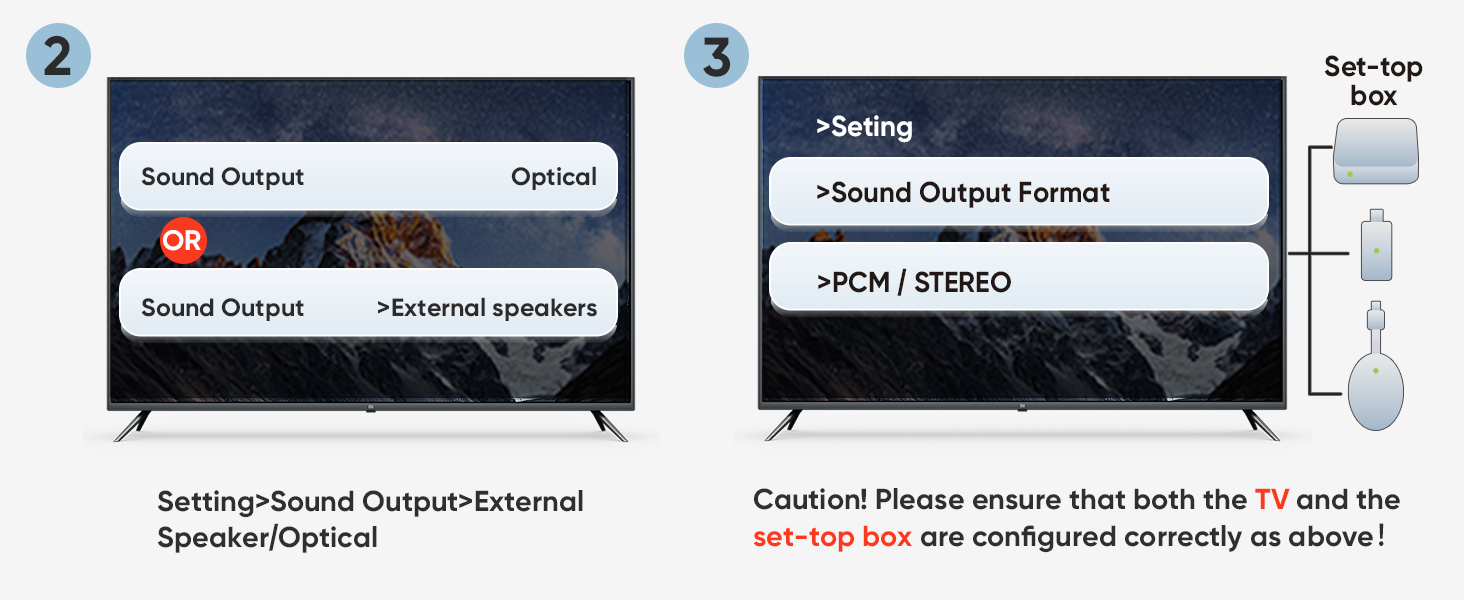 2

Sound Output Optical

OR

Sound Output >External speakers

Setting>Sound Output>External Speaker/Optical

3

>Seting

>Sound Output Format

>PCM / STEREO

Set-top box

Caution! Please ensure that both the TV and the set-top box are configured correctly as above!